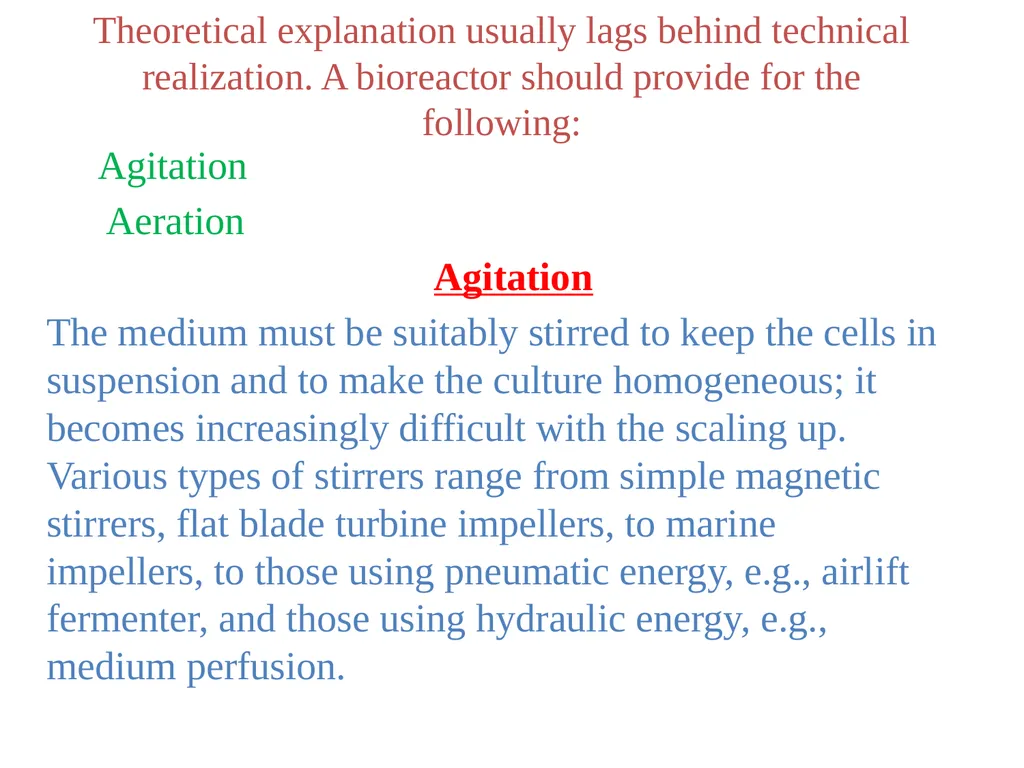 Theoretical explanation usually lags behind technical realization. A bioreactor should provide for the following:

Agitation

Aeration

Agitation

The medium must be suitably stirred to keep the cells in suspension and to make the culture homogeneous; it becomes increasingly difficult with the scaling up. Various types of stirrers range from simple magnetic stirrers, flat blade turbine impellers, to marine impellers, to those using pneumatic energy, e.g., airlift fermenter, and those using hydraulic energy, e.g., medium perfusion.